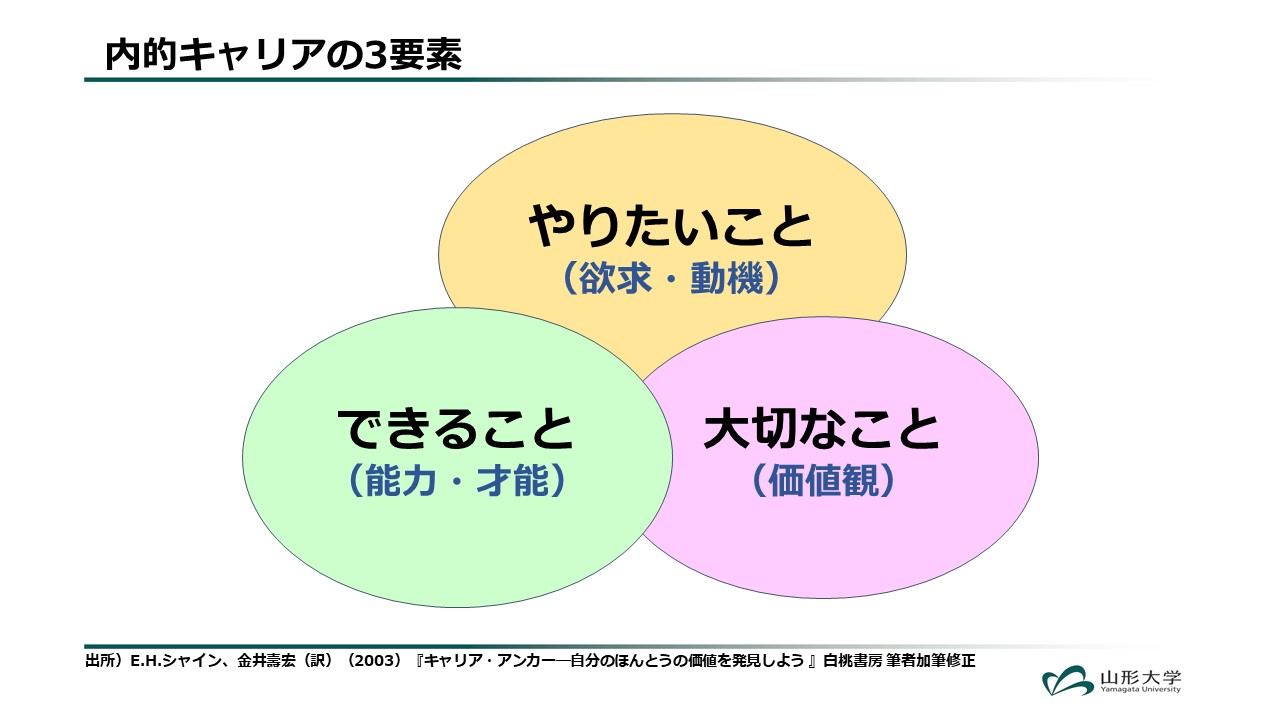 内的キャリアの3要素

やりたいこと
（欲求・動機）

できること
（能力・才能）

大切なこと
（価値観）

出所）E.H.シャイン、金井壽宏（訳）（2003）『キャリア・アンカー―自分のほんとうの価値を発見しよう 』白桃書房 筆者加筆修正

山形大学
Yamagata University